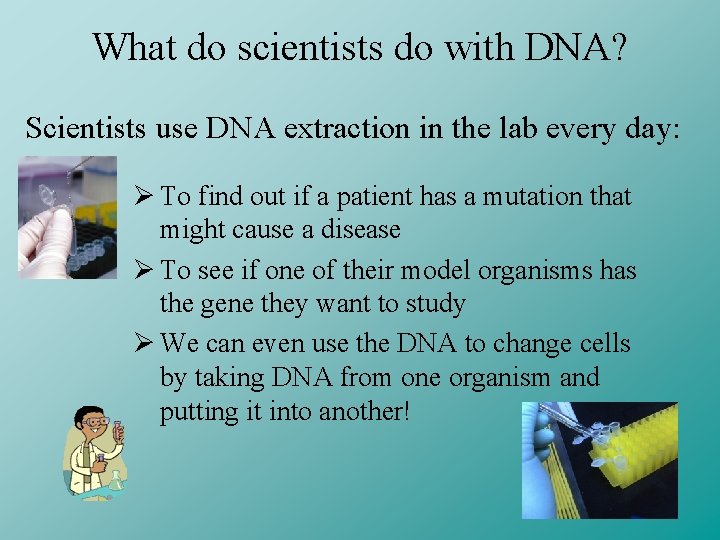 What do scientists do with DNA?

Scientists use DNA extraction in the lab every day:

➢ To find out if a patient has a mutation that might cause a disease

➢ To see if one of their model organisms has the gene they want to study

➢ We can even use the DNA to change cells by taking DNA from one organism and putting it into another!